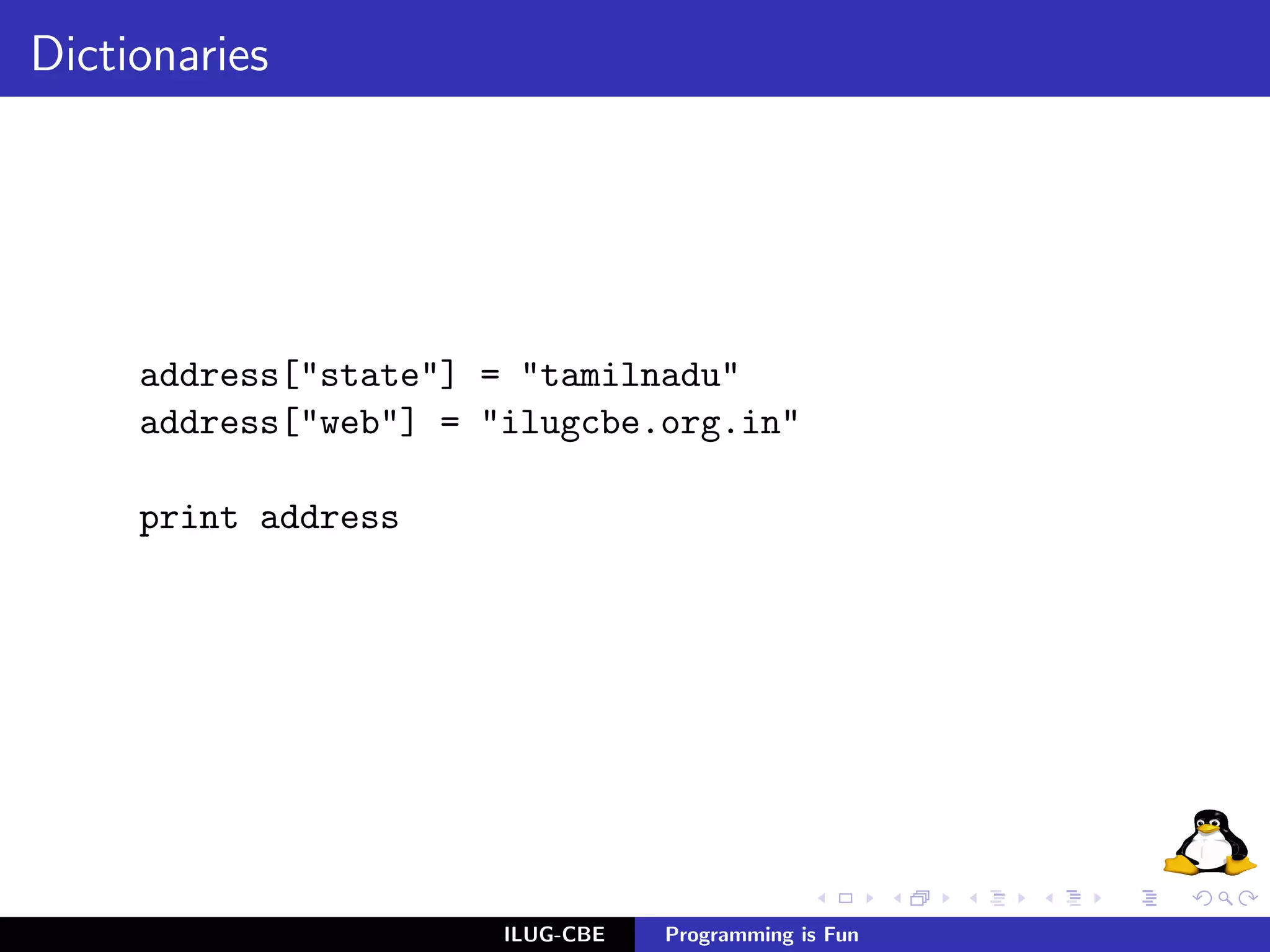 Dictionaries

address["state"] = "tamilnadu"
address["web"] = "ilugcbe.org.in"

print address

ILUG-CBE Programming is Fun